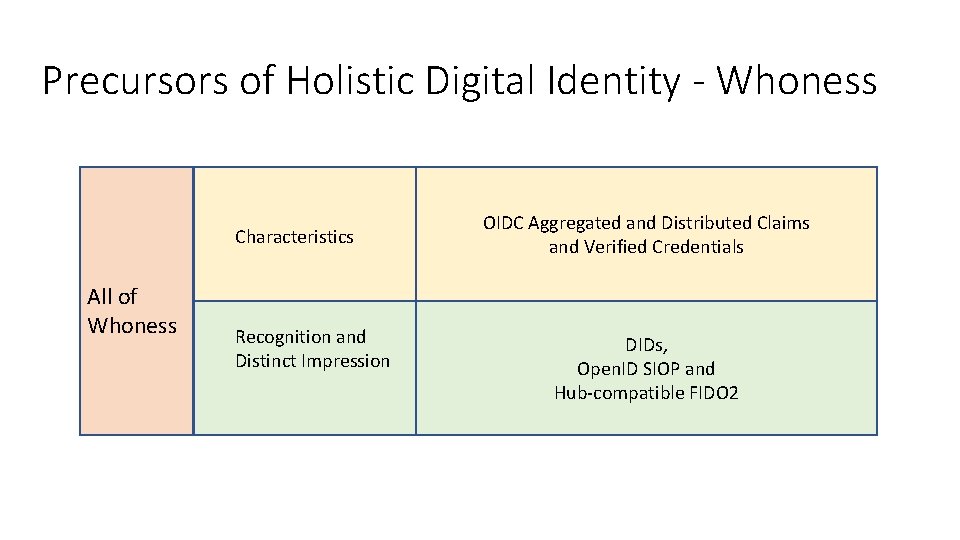 Precursors of Holistic Digital Identity - Whoness

| All of Whoness | Characteristics | OIDC Aggregated and Distributed Claims and Verified Credentials |
|---|---|---|
| | Recognition and Distinct Impression | DIDs, OpenID SIOP and Hub-compatible FIDO2 |